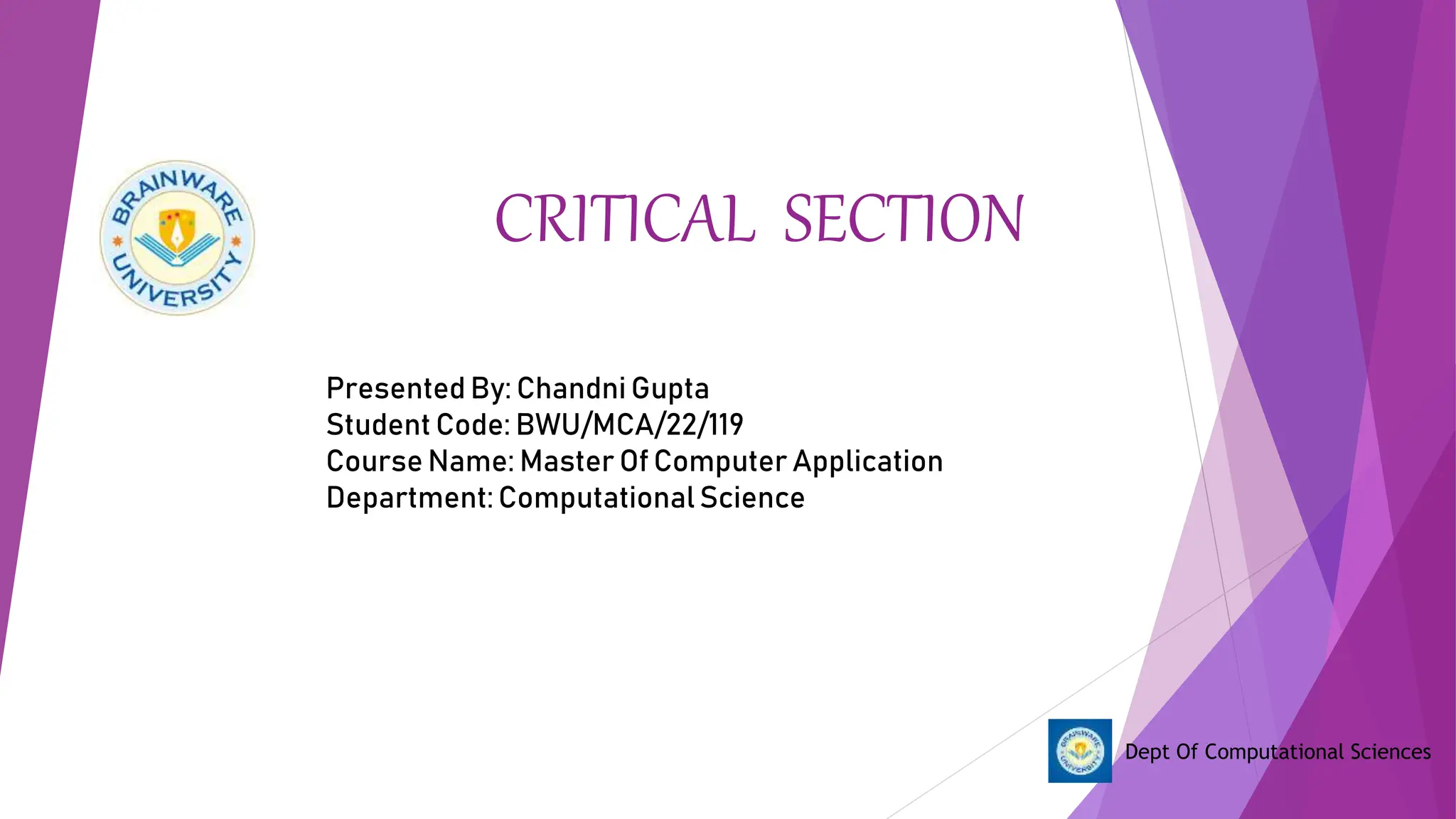 BRAINWARE UNIVERSITY

CRITICAL SECTION

Presented By: Chandni Gupta
Student Code: BWU/MCA/22/119
Course Name: Master Of Computer Application
Department: Computational Science

BRAINWARE UNIVERSITY

Dept Of Computational Sciences